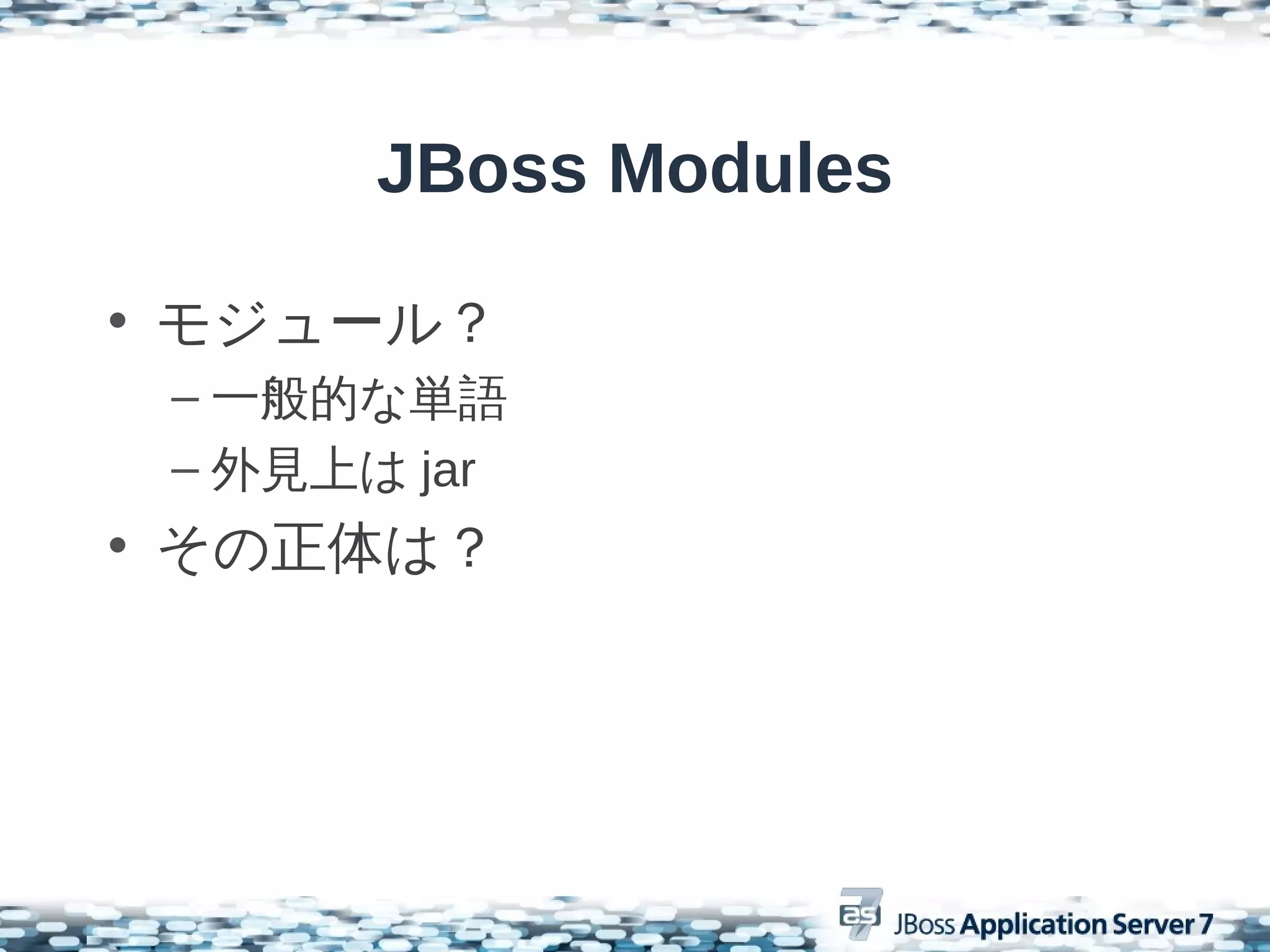 JBoss Modules

• モジュール？
– 一般的な単語
– 外見上は jar
• その正体は？

as 7 JBoss Application Server 7